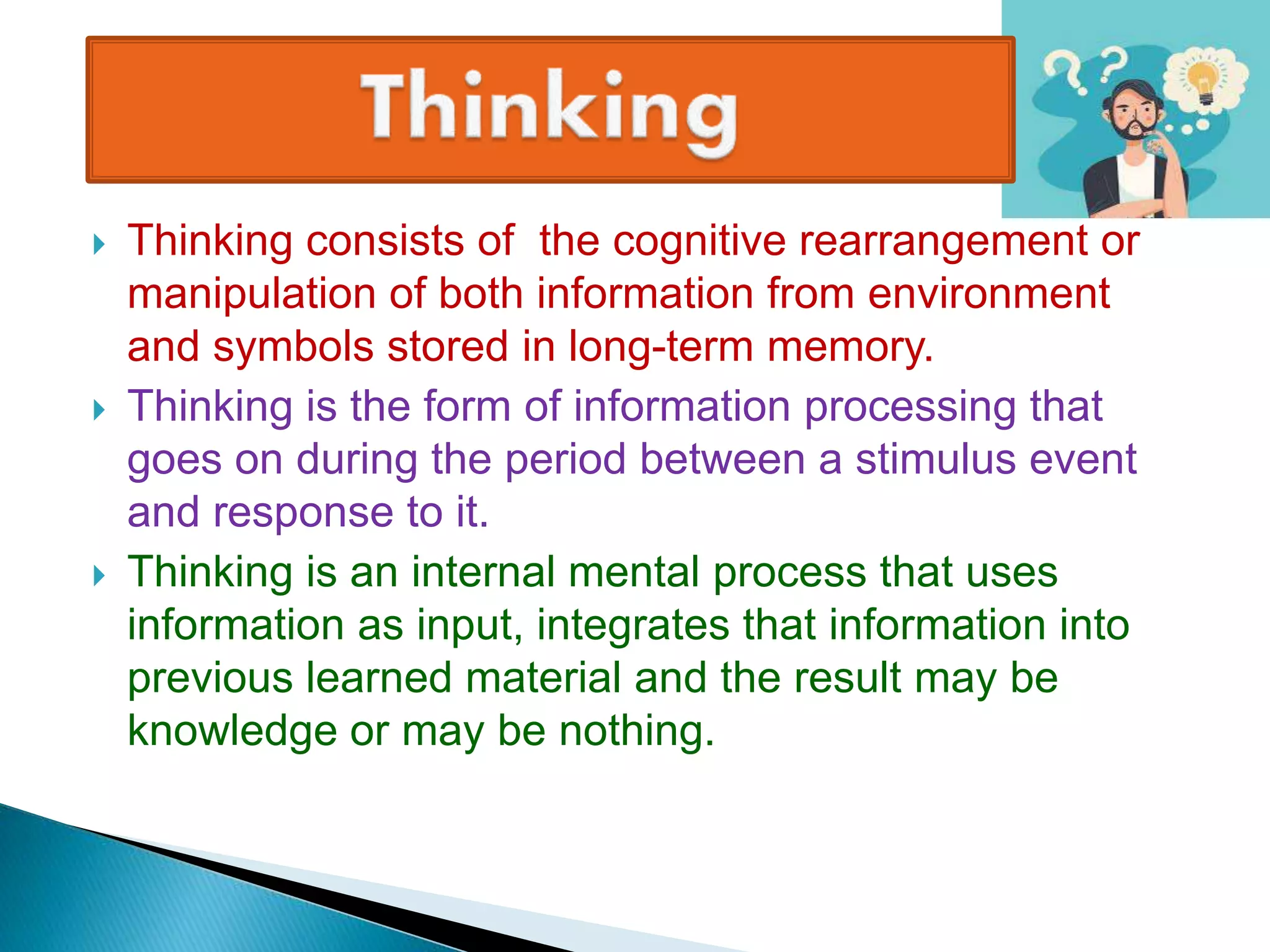 Thinking

Thinking consists of the cognitive rearrangement or manipulation of both information from environment and symbols stored in long-term memory.

Thinking is the form of information processing that goes on during the period between a stimulus event and response to it.

Thinking is an internal mental process that uses information as input, integrates that information into previous learned material and the result may be knowledge or may be nothing.